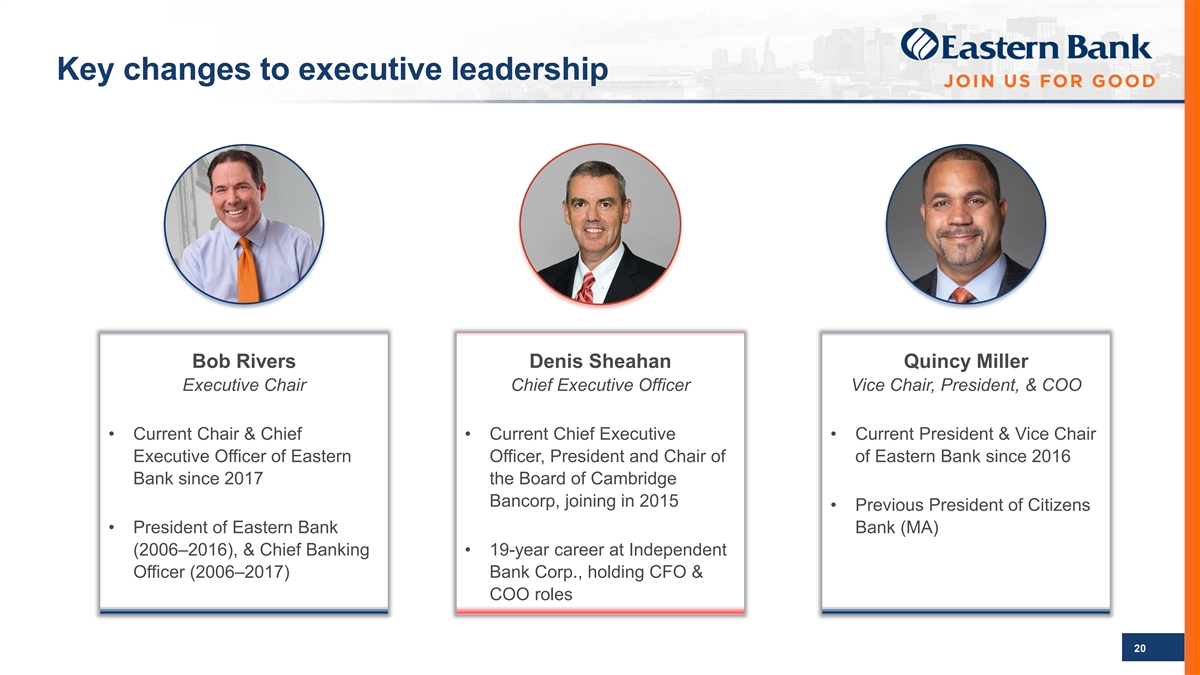 Key changes to executive leadership

Eastern Bank
JOIN US FOR GOOD

Bob Rivers
Executive Chair

• Current Chair & Chief Executive Officer of Eastern Bank since 2017

• President of Eastern Bank (2006–2016), & Chief Banking Officer (2006–2017)

Denis Sheahan
Chief Executive Officer

• Current Chief Executive Officer, President and Chair of the Board of Cambridge Bancorp, joining in 2015

• 19-year career at Independent Bank Corp., holding CFO & COO roles

Quincy Miller
Vice Chair, President, & COO

• Current President & Vice Chair of Eastern Bank since 2016

• Previous President of Citizens Bank (MA)

20